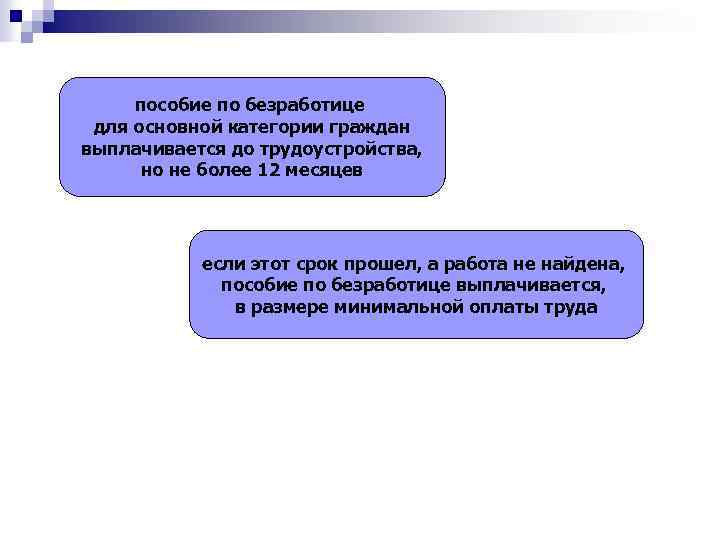 пособие по безработице для основной категории граждан выплачивается до трудоустройства, но не более 12 месяцев

если этот срок прошел, а работа не найдена, пособие по безработице выплачивается, в размере минимальной оплаты труда